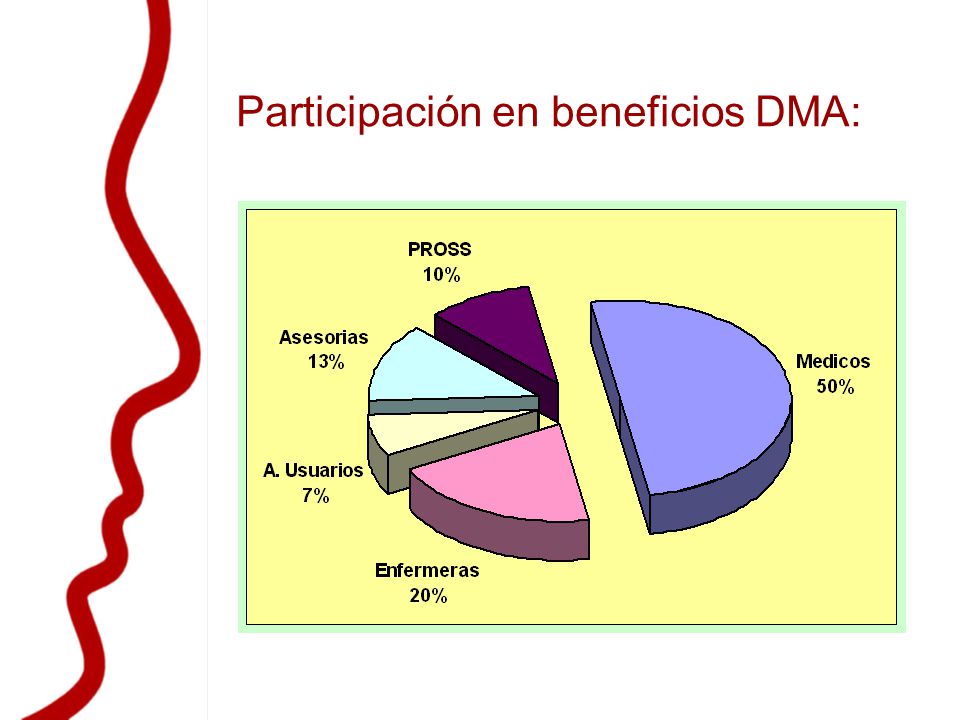 Participación en beneficios DMA:

PROSS
10%

Asesorias
13%

Medicos
50%

A. Usuarios
7%

Enfermeras
20%